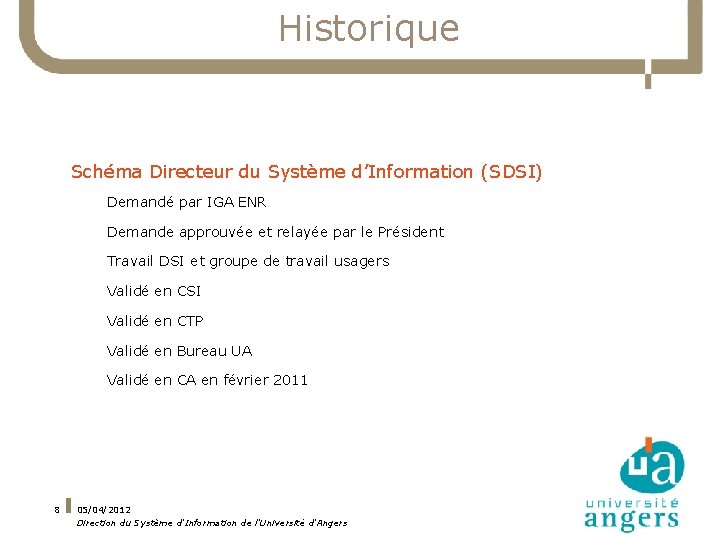 Historique

Schéma Directeur du Système d'Information (SDSI)

Demandé par IGA ENR

Demande approuvée et relayée par le Président

Travail DSI et groupe de travail usagers

Validé en CSI

Validé en CTP

Validé en Bureau UA

Validé en CA en février 2011

8 05/04/2012
Direction du Système d'Information de l'Université d'Angers

ua
université
angers